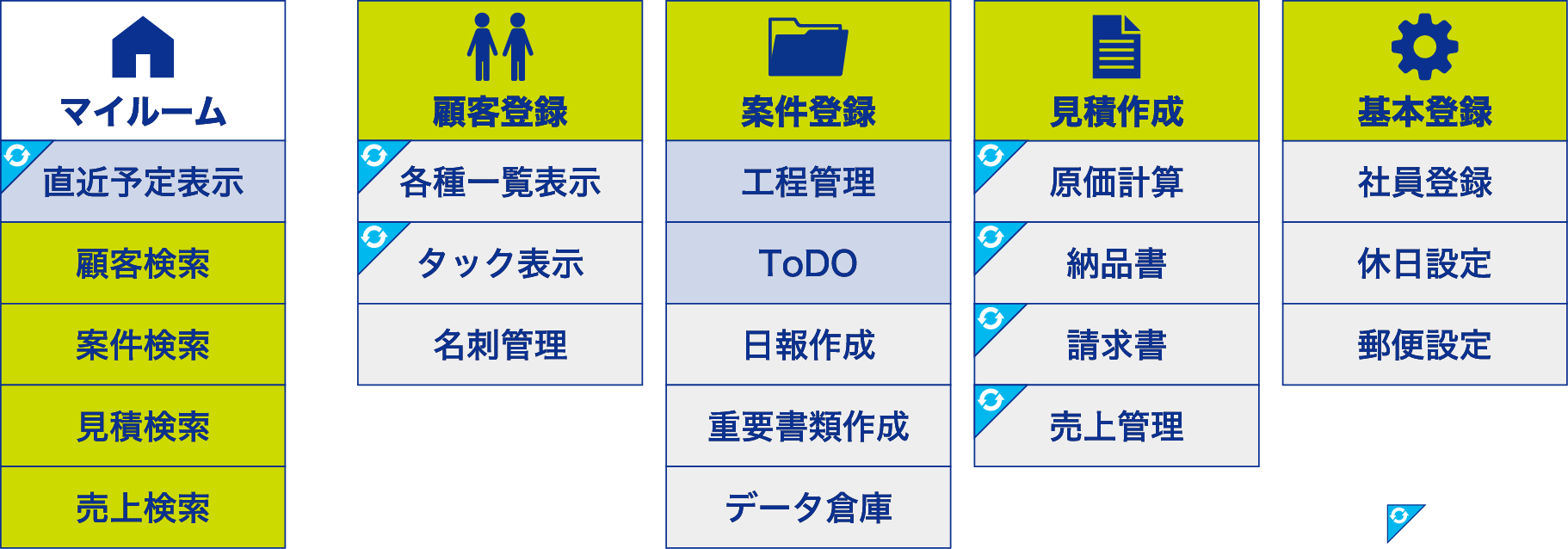 マイルーム

直近予定表示

顧客検索

案件検索

見積検索

売上検索

顧客登録

各種一覧表示

タック表示

名刺管理

案件登録

工程管理

ToDO

日報作成

重要書類作成

データ倉庫

見積作成

原価計算

納品書

請求書

売上管理

基本登録

社員登録

休日設定

郵便設定